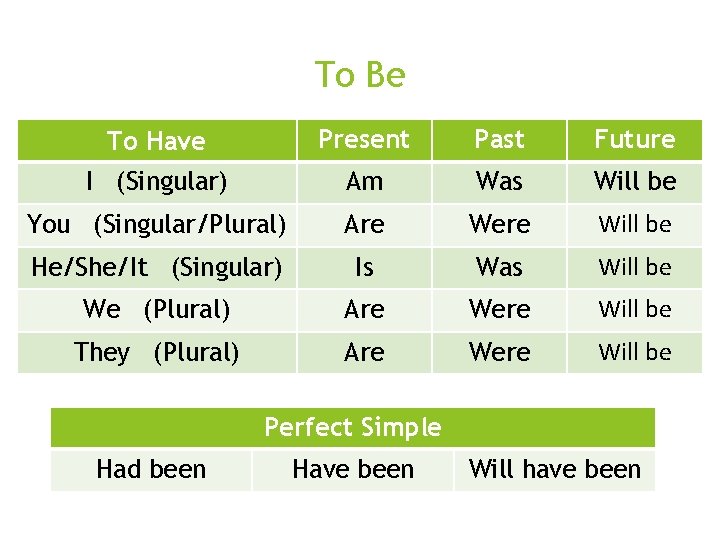 To Be

| To Have | Present | Past | Future |
|---|---|---|---|
| I (Singular) | Am | Was | Will be |
| You (Singular/Plural) | Are | Were | Will be |
| He/She/It (Singular) | Is | Was | Will be |
| We (Plural) | Are | Were | Will be |
| They (Plural) | Are | Were | Will be |

| Perfect Simple | | |
|---|---|---|
| Had been | Have been | Will have been |